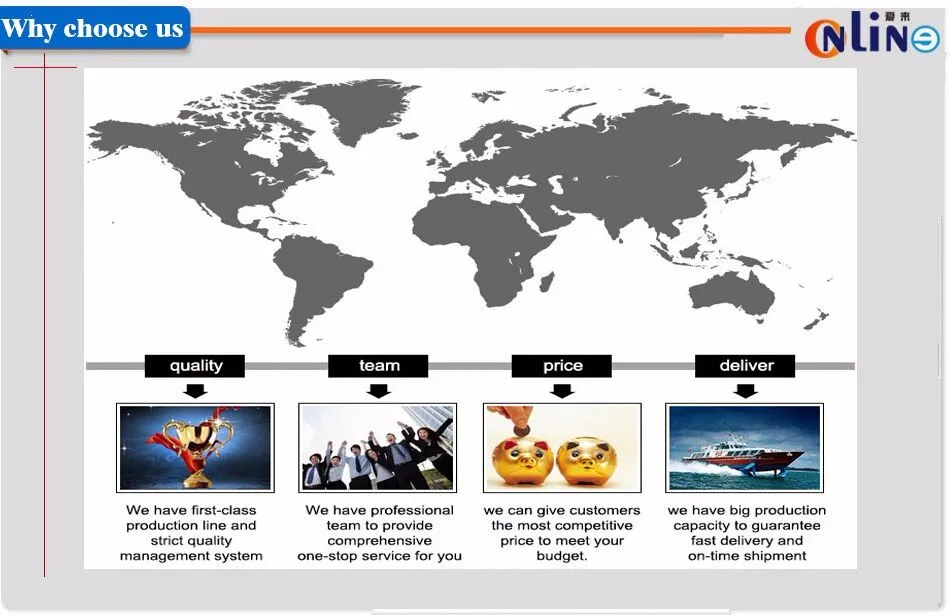 Why choose us

爱来
ONLINE

quality

team

price

deliver

We have first-class production line and strict quality management system

We have professional team to provide comprehensive one-stop service for you

we can give customers the most competitive price to meet your budget.

we have big production capacity to guarantee fast delivery and on-time shipment